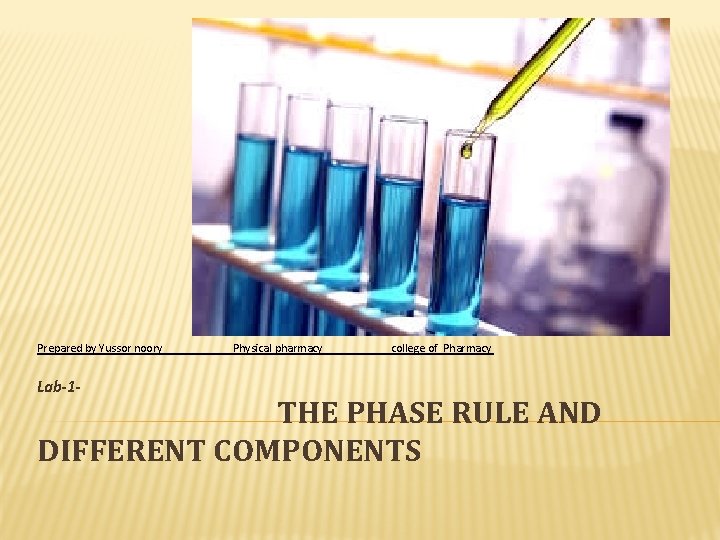 Prepared by Yussor noory Physical pharmacy college of Pharmacy

Lab-1-

THE PHASE RULE AND DIFFERENT COMPONENTS